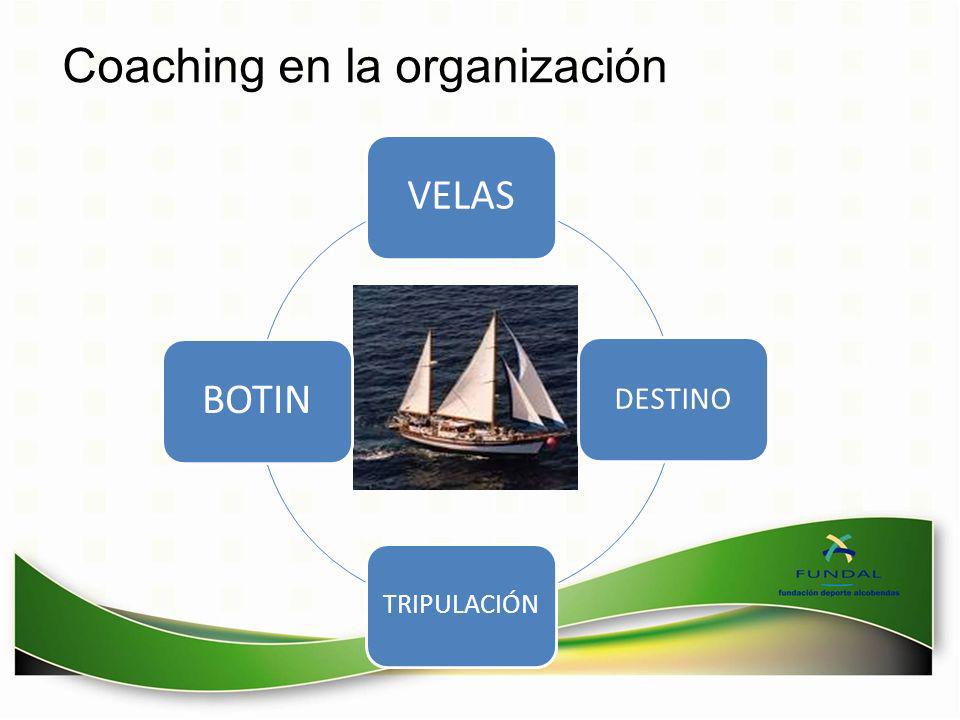 Coaching en la organización

VELAS

BOTIN

DESTINO

TRIPULACIÓN

FUNDAL
fundación deporte alcobendas